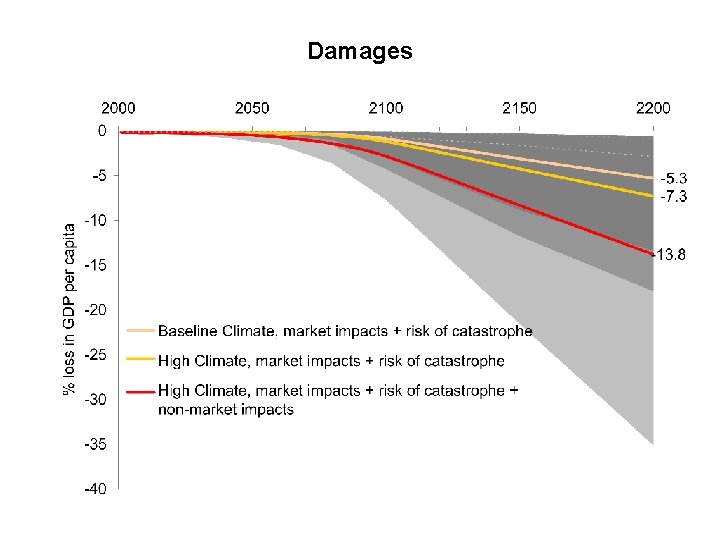 Damages

2000
2050
2100
2150
2200

0
-5
-10
-15
-20
-25
-30
-35
-40

% loss in GDP per capita

-5.3
-7.3
-13.8

Baseline Climate, market impacts + risk of catastrophe
High Climate, market impacts + risk of catastrophe
High Climate, market impacts + risk of catastrophe + non-market impacts